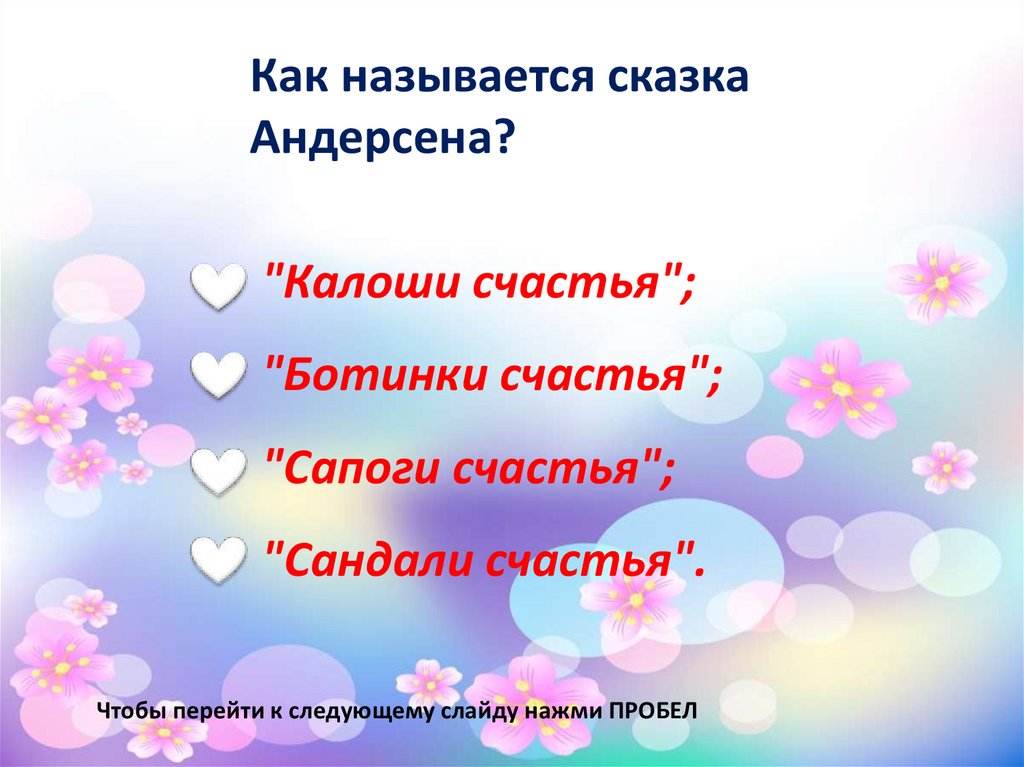 Как называется сказка Андерсена?

"Калоши счастья";

"Ботинки счастья";

"Сапоги счастья";

"Сандали счастья".

Чтобы перейти к следующему слайду нажми ПРОБЕЛ